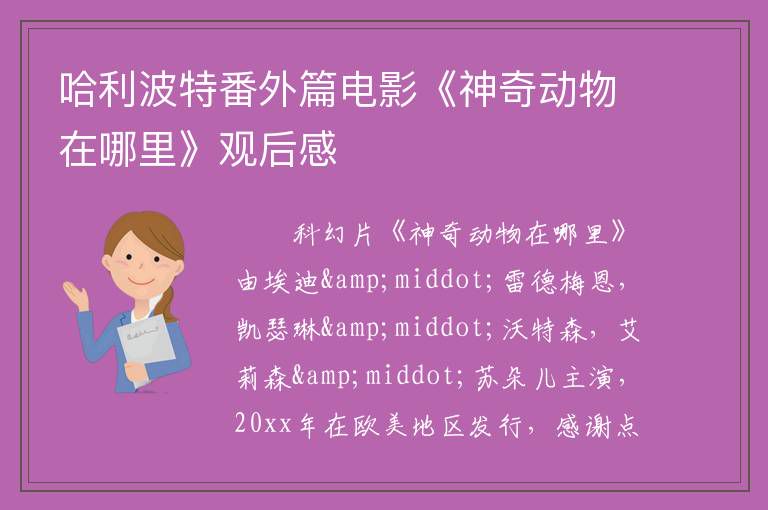 哈利波特番外篇电影《神奇动物在哪里》观后感

科幻片《神奇动物在哪里》由埃迪&amp;middot;雷德梅恩，凯瑟琳&amp;middot;沃特森，艾莉森&amp;middot;苏朵儿主演，20xx年在欧美地区发行，感谢点